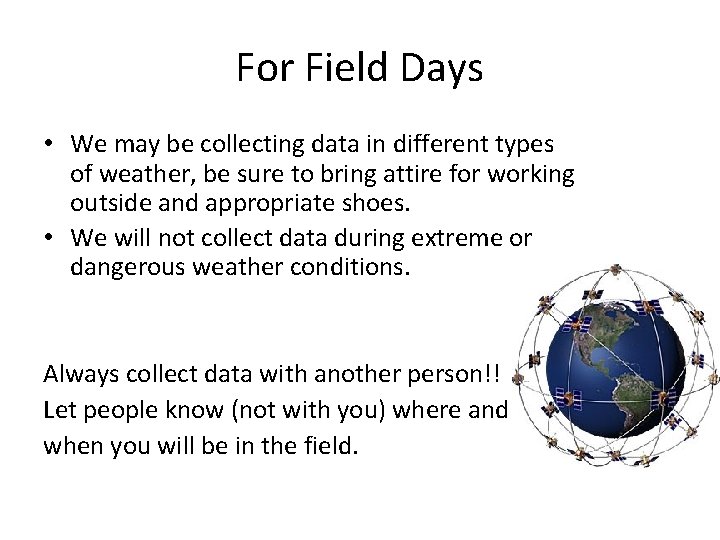 For Field Days

• We may be collecting data in different types of weather, be sure to bring attire for working outside and appropriate shoes.
• We will not collect data during extreme or dangerous weather conditions.

Always collect data with another person!!
Let people know (not with you) where and when you will be in the field.